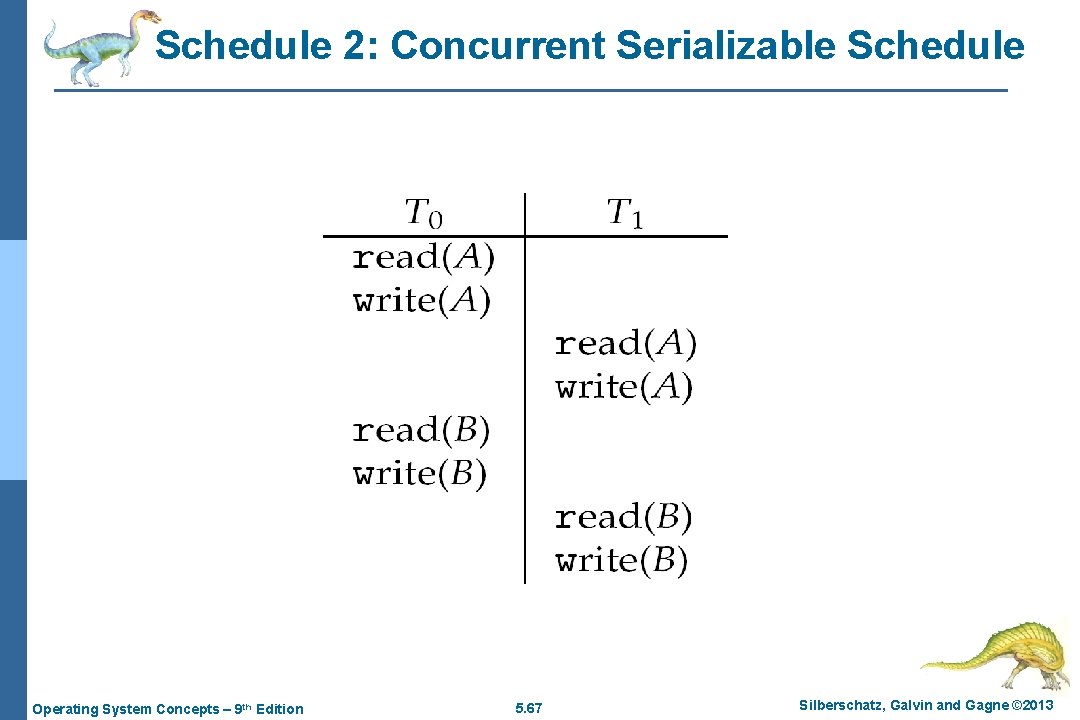 Schedule 2: Concurrent Serializable Schedule

| $T_0$ | $T_1$ |
|---|---|
| read($A$) | |
| write($A$) | |
| | read($A$) |
| | write($A$) |
| read($B$) | |
| write($B$) | |
| | read($B$) |
| | write($B$) |

Operating System Concepts – 9th Edition

5.67

Silberschatz, Galvin and Gagne ©2013